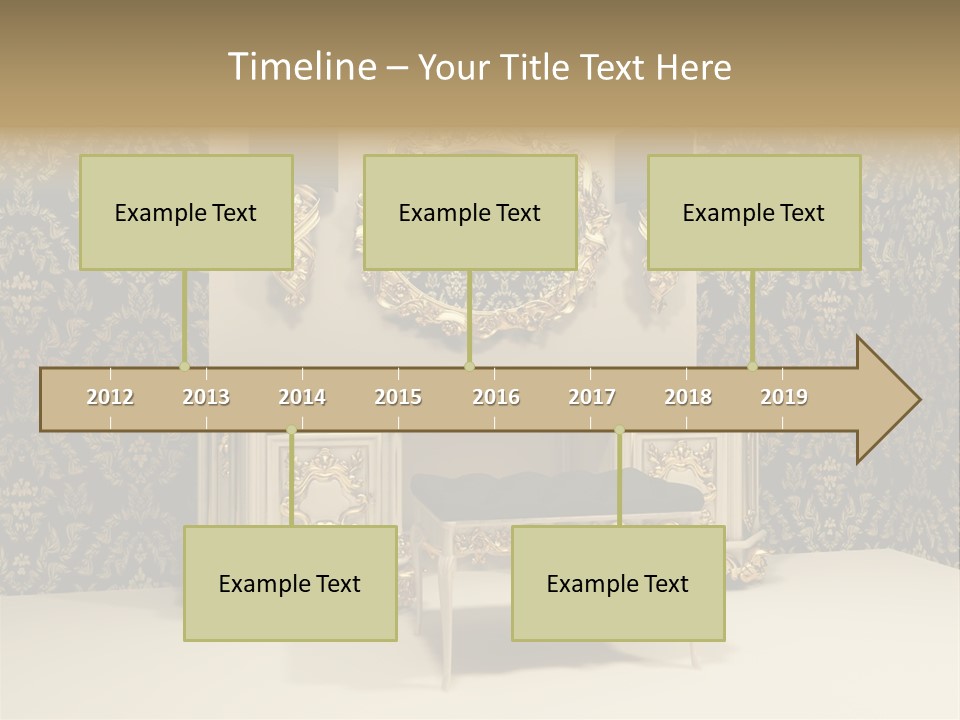 Timeline – Your Title Text Here

Example Text

Example Text

Example Text

2012 2013 2014 2015 2016 2017 2018 2019

Example Text

Example Text